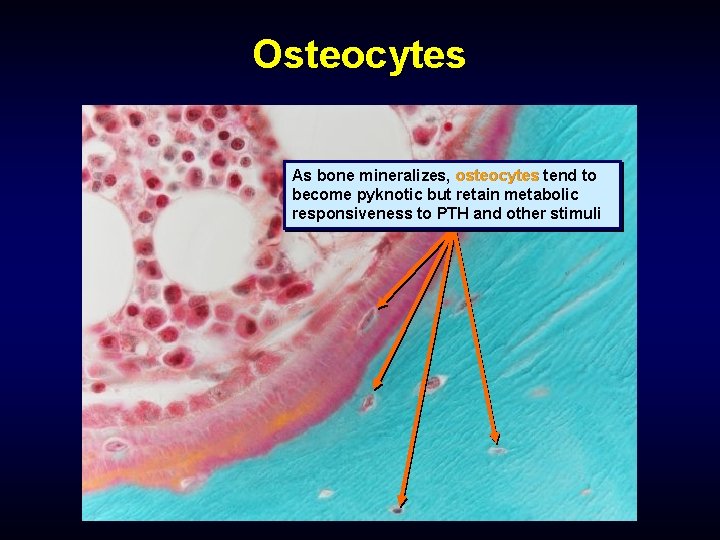 Osteocytes

As bone mineralizes, osteocytes tend to become pyknotic but retain metabolic responsiveness to PTH and other stimuli